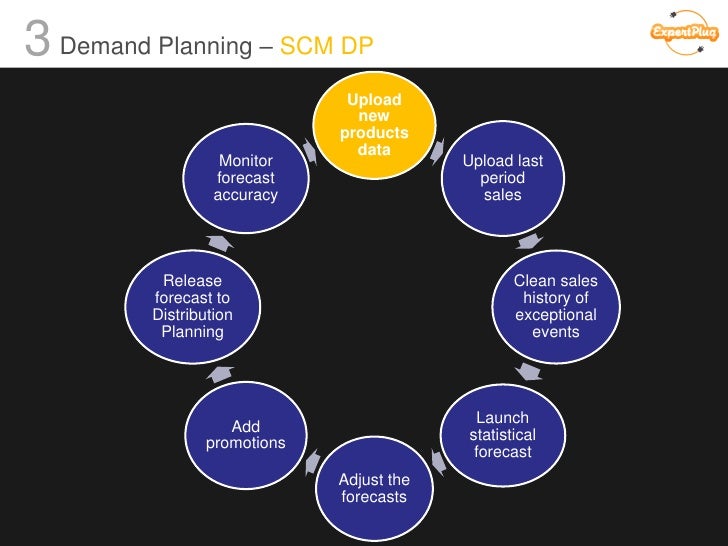 3 Demand Planning – SCM DP

ExpertPlug

Upload new products data

Upload last period sales

Clean sales history of exceptional events

Launch statistical forecast

Adjust the forecasts

Add promotions

Release forecast to Distribution Planning

Monitor forecast accuracy